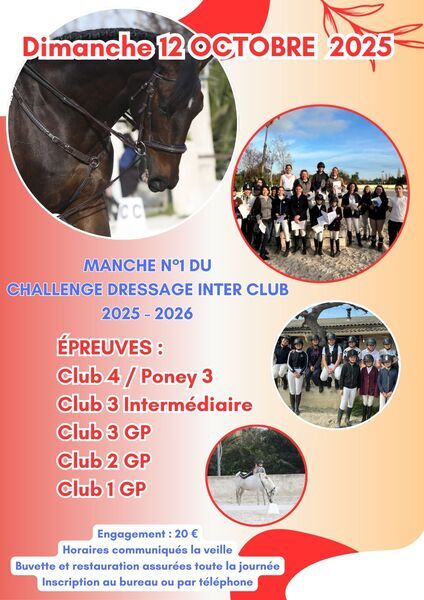 Dimanche 12 OCTOBRE 2025

MANCHE N°1 DU
CHALLENGE DRESSAGE INTER CLUB
2025 - 2026

ÉPREUVES :
Club 4 / Poney 3
Club 3 Intermédiaire
Club 3 GP
Club 2 GP
Club 1 GP

Engagement : 20 €
Horaires communiqués la veille
Buvette et restauration assurées toute la journée
Inscription au bureau ou par téléphone